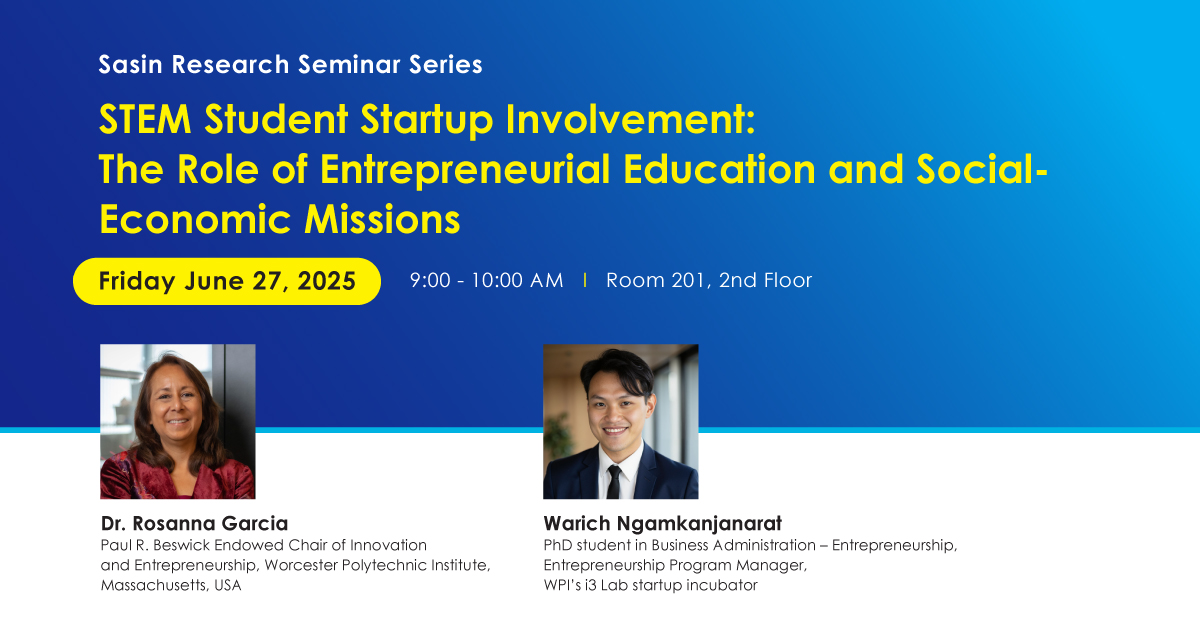 Sasin Research Seminar Series

STEM Student Startup Involvement: The Role of Entrepreneurial Education and Social-Economic Missions

Friday June 27, 2025

9:00 - 10:00 AM | Room 201, 2nd Floor

Dr. Rosanna Garcia
Paul R. Beswick Endowed Chair of Innovation and Entrepreneurship, Worcester Polytechnic Institute, Massachusetts, USA

Warich Ngamkanjanarat
PhD student in Business Administration – Entrepreneurship, Entrepreneurship Program Manager, WPI's i3 Lab startup incubator